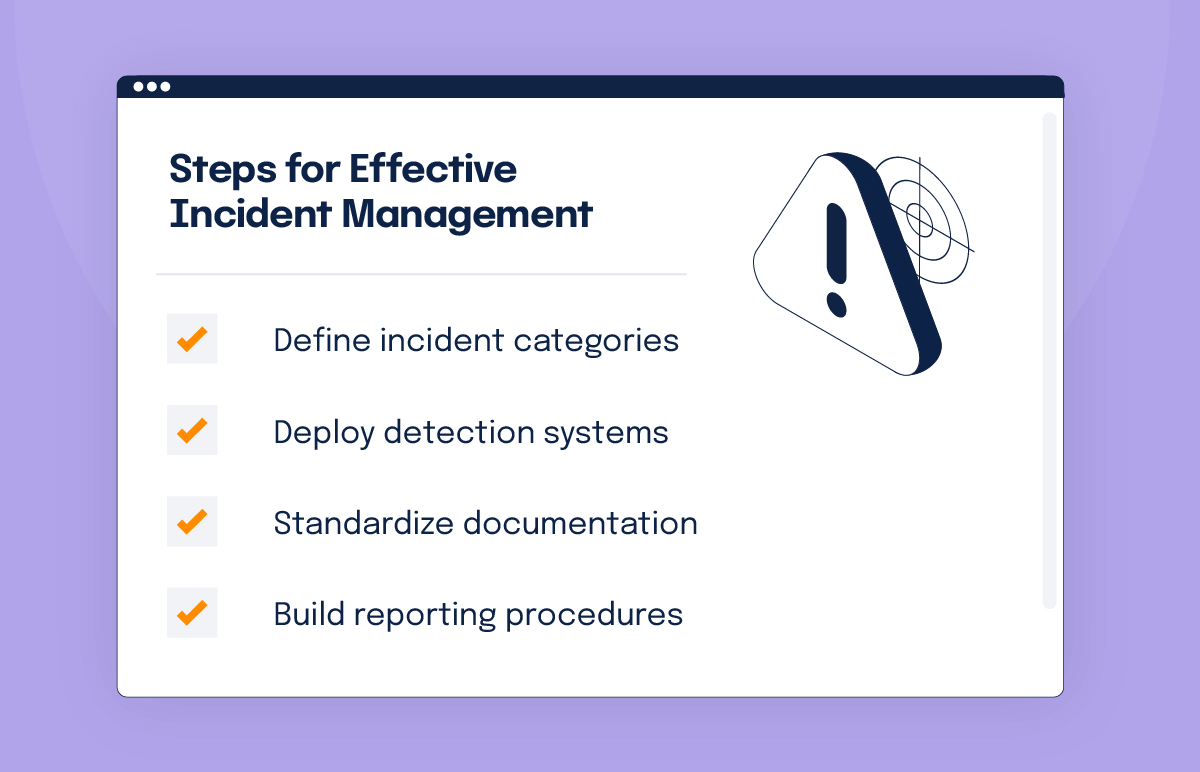 Steps for Effective Incident Management

Define incident categories

Deploy detection systems

Standardize documentation

Build reporting procedures